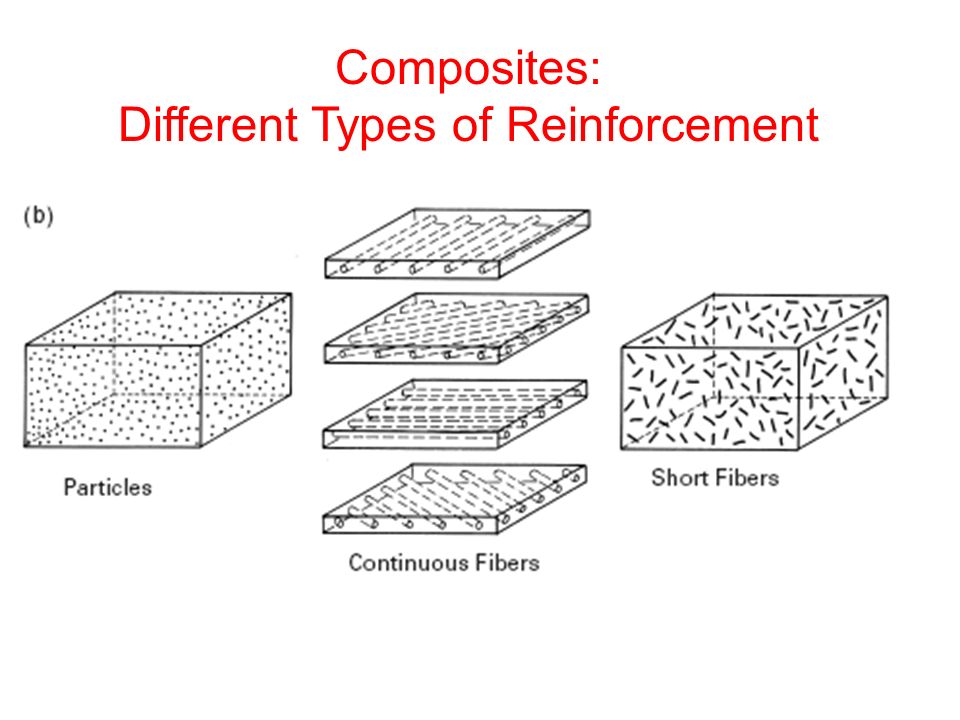 Composites:
Different Types of Reinforcement

(b)

Particles

Continuous Fibers

Short Fibers